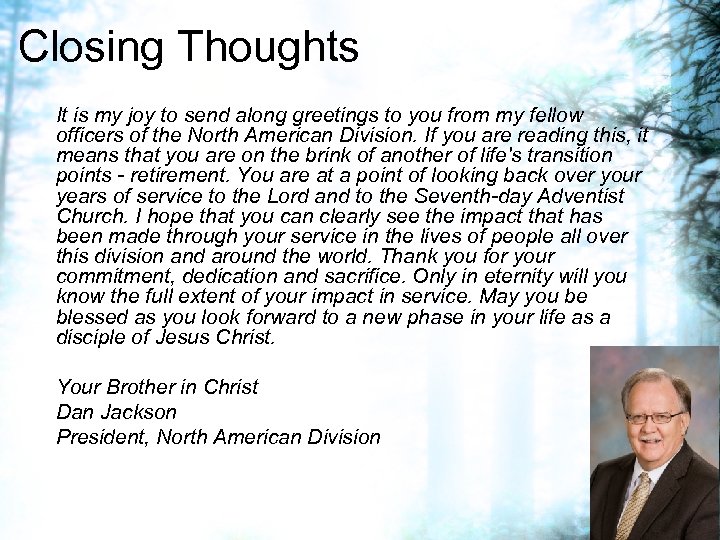 Closing Thoughts

It is my joy to send along greetings to you from my fellow officers of the North American Division. If you are reading this, it means that you are on the brink of another of life's transition points - retirement. You are at a point of looking back over your years of service to the Lord and to the Seventh-day Adventist Church. I hope that you can clearly see the impact that has been made through your service in the lives of people all over this division and around the world. Thank you for your commitment, dedication and sacrifice. Only in eternity will you know the full extent of your impact in service. May you be blessed as you look forward to a new phase in your life as a disciple of Jesus Christ.

Your Brother in Christ
Dan Jackson
President, North American Division